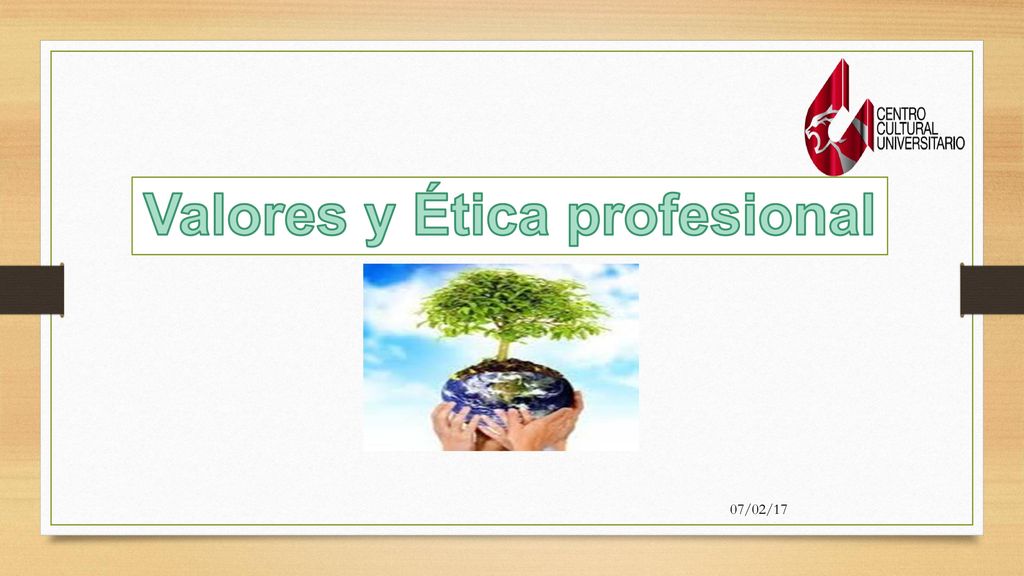 CENTRO CULTURAL UNIVERSITARIO

Valores y Ética profesional

07/02/17